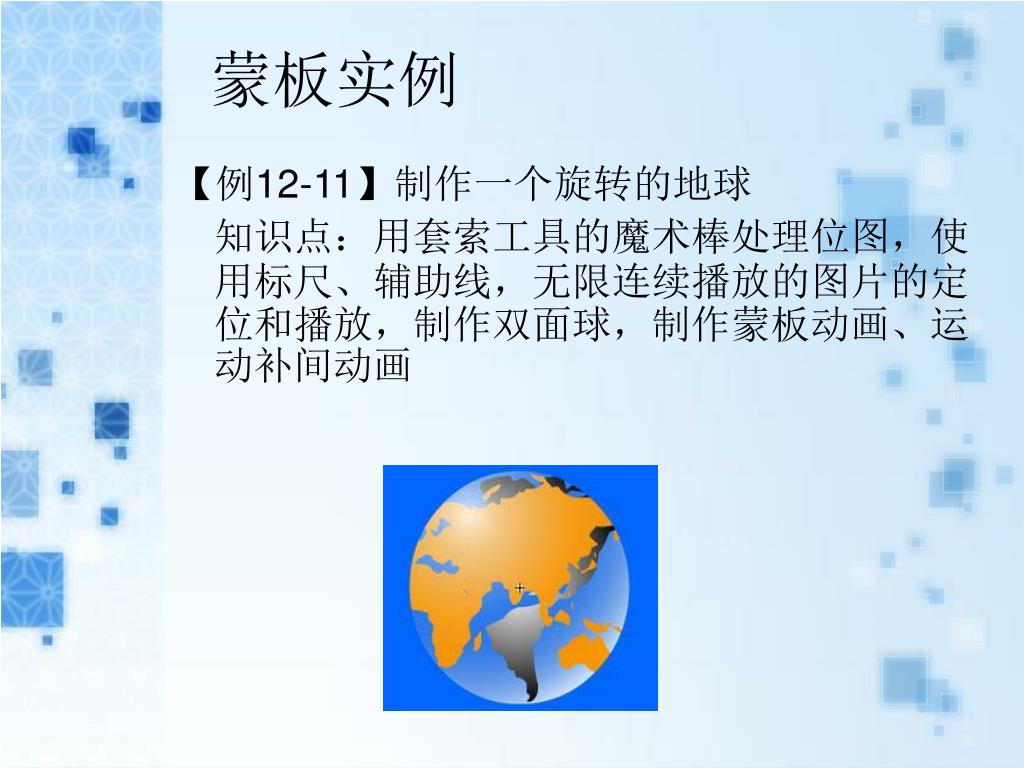 蒙板实例

【例12-11】制作一个旋转的地球

知识点：用套索工具的魔术棒处理位图，使用标尺、辅助线，无限连续播放的图片的定位和播放，制作双面球，制作蒙板动画、运动补间动画